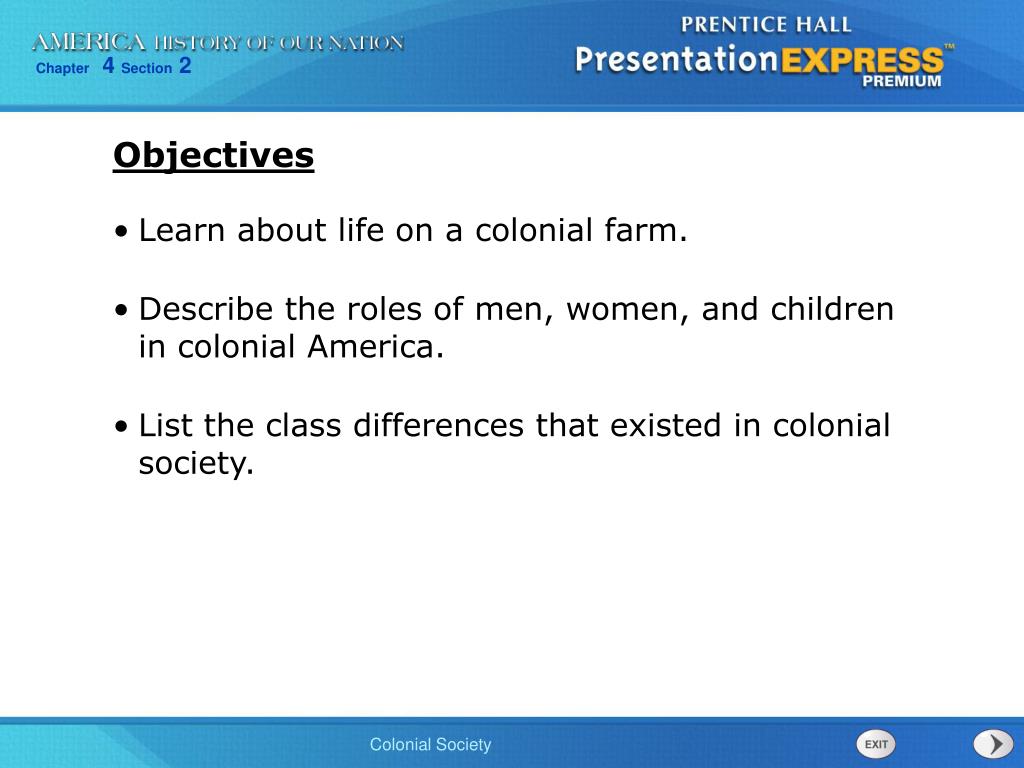 AMERICA HISTORY OF OUR NATION
Chapter 4 Section 2

PRENTICE HALL
PresentationEXPRESS™
PREMIUM

Objectives

• Learn about life on a colonial farm.

• Describe the roles of men, women, and children in colonial America.

• List the class differences that existed in colonial society.

Colonial Society

EXIT